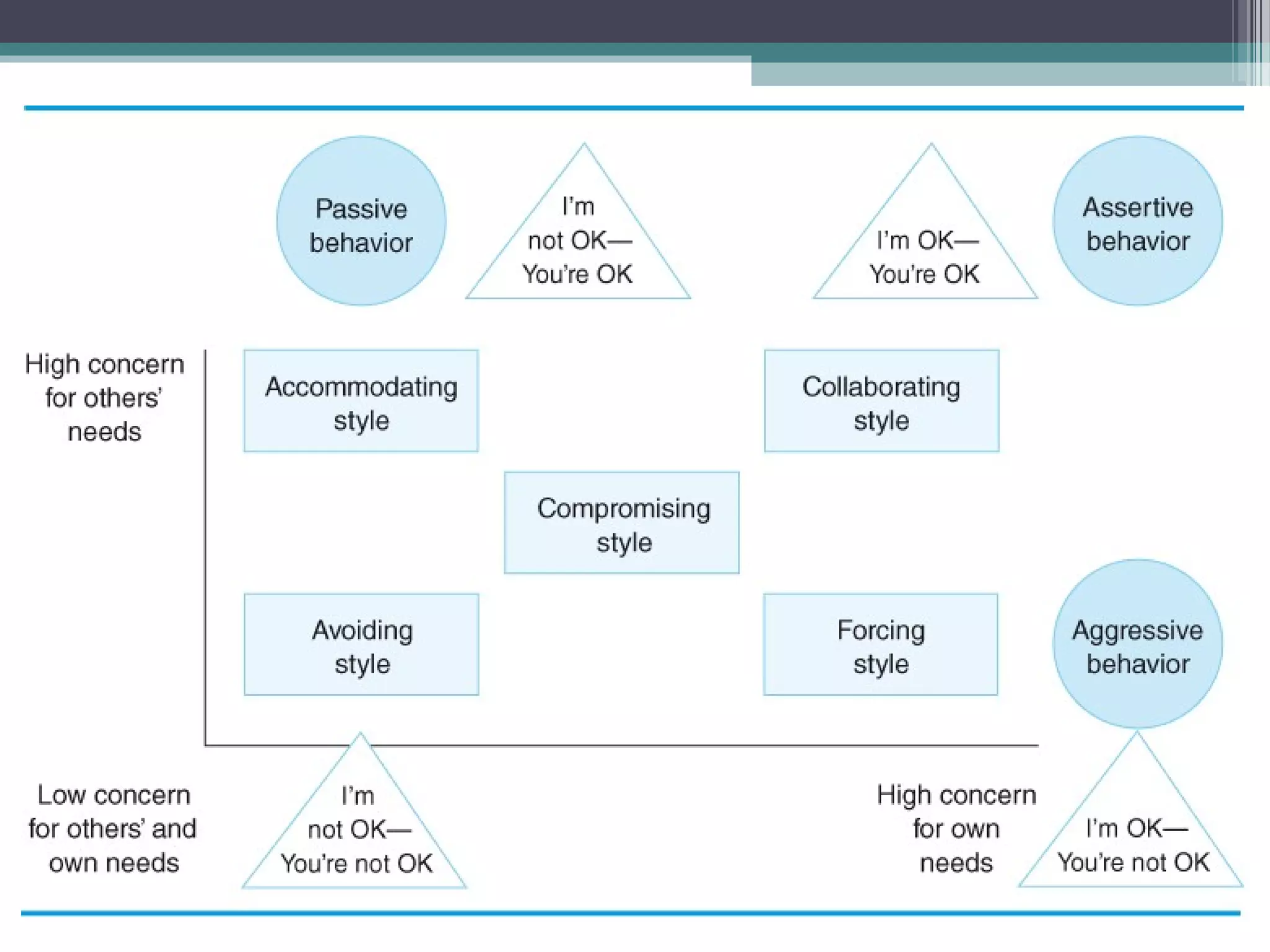 Passive behavior

I'm not OK— You're OK

I'm OK— You're OK

Assertive behavior

High concern for others' needs

Accommodating style

Collaborating style

Compromising style

Avoiding style

Forcing style

Aggressive behavior

Low concern for others' and own needs

I'm not OK— You're not OK

High concern for own needs

I'm OK— You're not OK